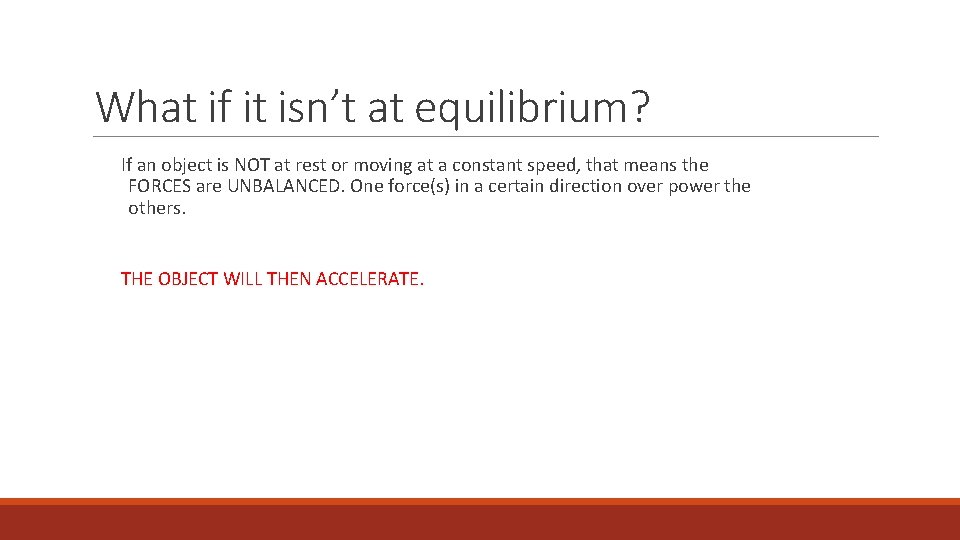 What if it isn’t at equilibrium?

If an object is NOT at rest or moving at a constant speed, that means the FORCES are UNBALANCED. One force(s) in a certain direction over power the others.

THE OBJECT WILL THEN ACCELERATE.